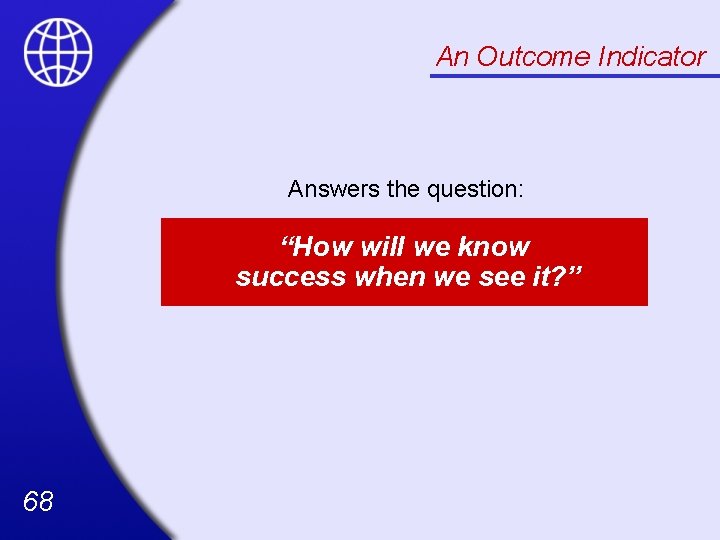 An Outcome Indicator

Answers the question:

“How will we know success when we see it?”

68